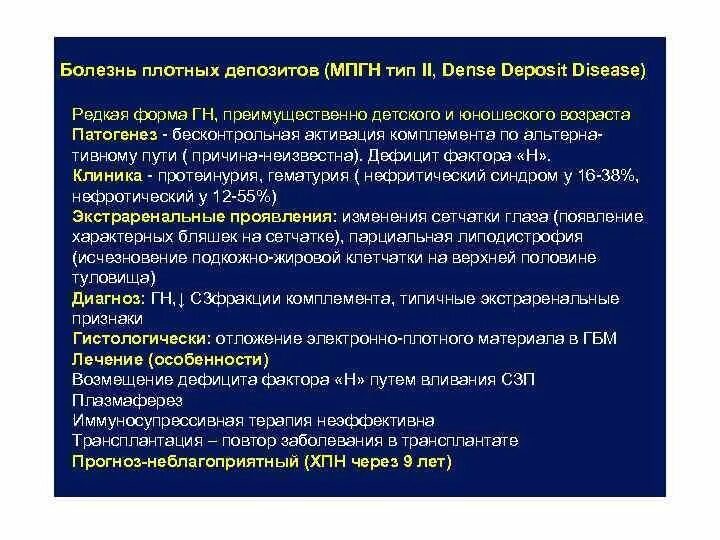 Болезнь плотных депозитов (МПГН тип II, Dense Deposit Disease)

Редкая форма ГН, преимущественно детского и юношеского возраста
Патогенез - бесконтрольная активация комплемента по альтернативному пути ( причина-неизвестна). Дефицит фактора «Н».
Клиника - протеинурия, гематурия ( нефритический синдром у 16-38%, нефротический у 12-55%)
Экстраренальные проявления: изменения сетчатки глаза (появление характерных бляшек на сетчатке), парциальная липодистрофия (исчезновение подкожно-жировой клетчатки на верхней половине туловища)
Диагноз: ГН,↓ С3фракции комплемента, типичные экстраренальные признаки
Гистологически: отложение электронно-плотного материала в ГБМ
Лечение (особенности)
Возмещение дефицита фактора «Н» путем вливания СЗП
Плазмаферез
Иммуносупрессивная терапия неэффективна
Трансплантация – повтор заболевания в трансплантате
Прогноз-неблагоприятный (ХПН через 9 лет)